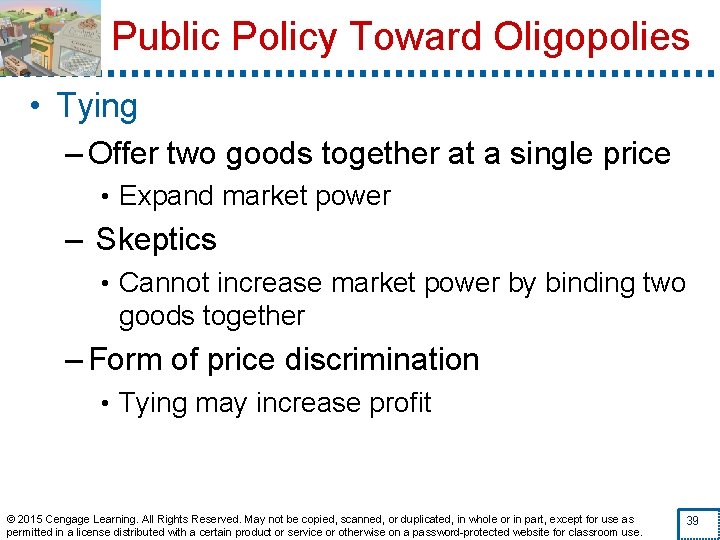 Public Policy Toward Oligopolies

• Tying

– Offer two goods together at a single price

• Expand market power

– Skeptics

• Cannot increase market power by binding two goods together

– Form of price discrimination

• Tying may increase profit

© 2015 Cengage Learning. All Rights Reserved. May not be copied, scanned, or duplicated, in whole or in part, except for use as permitted in a license distributed with a certain product or service or otherwise on a password-protected website for classroom use.

39